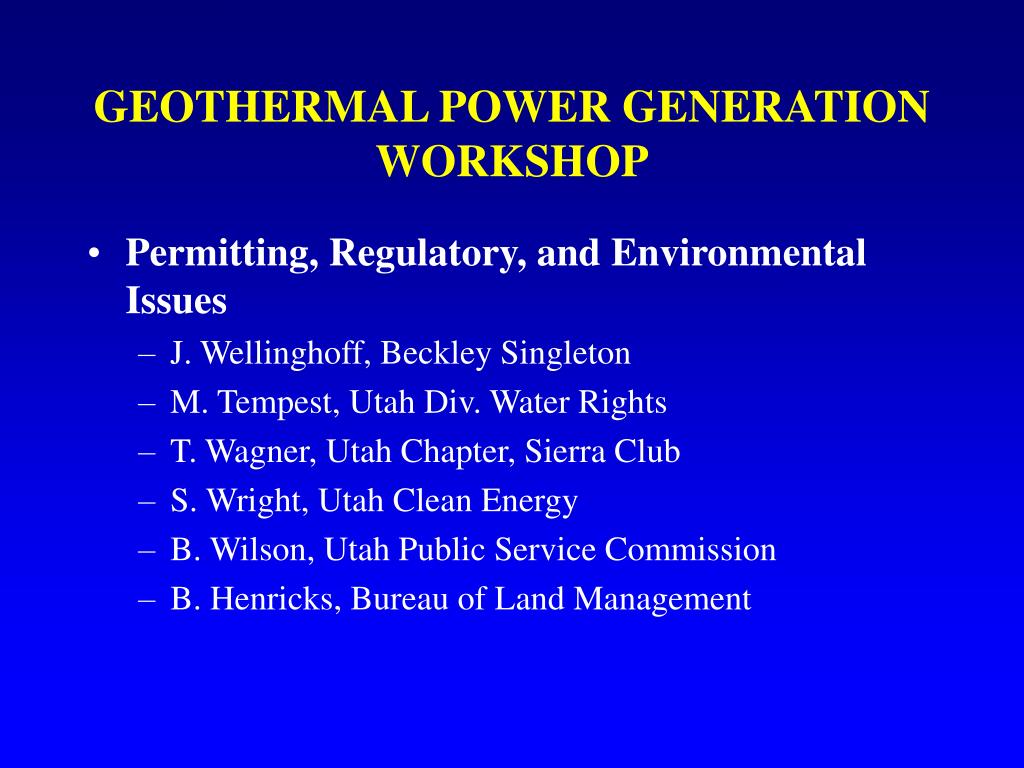 GEOTHERMAL POWER GENERATION WORKSHOP

• Permitting, Regulatory, and Environmental Issues
– J. Wellinghoff, Beckley Singleton
– M. Tempest, Utah Div. Water Rights
– T. Wagner, Utah Chapter, Sierra Club
– S. Wright, Utah Clean Energy
– B. Wilson, Utah Public Service Commission
– B. Henricks, Bureau of Land Management